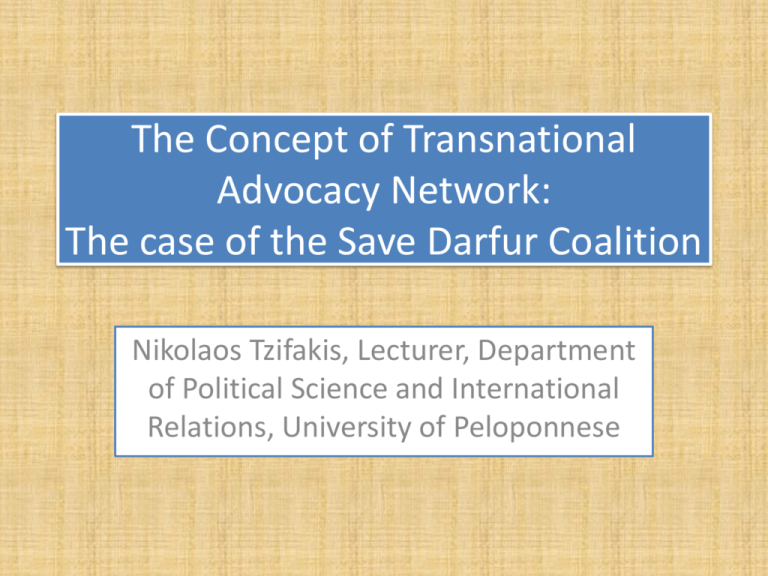 The Concept of Transnational Advocacy Network:
The case of the Save Darfur Coalition

Nikolaos Tzifakis, Lecturer, Department of Political Science and International Relations, University of Peloponnese